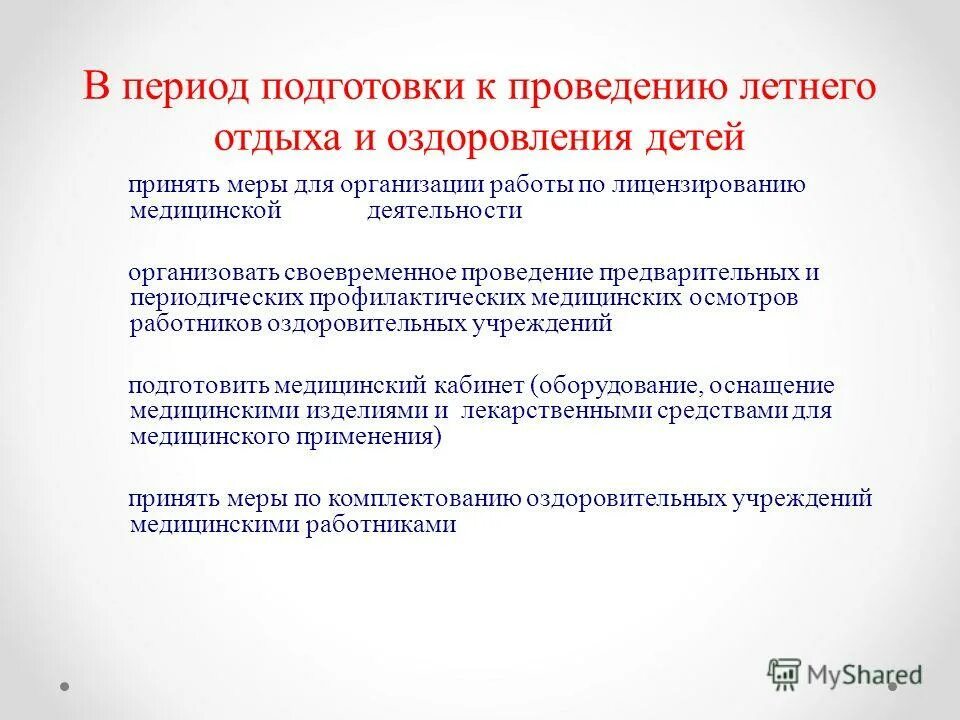 В период подготовки к проведению летнего отдыха и оздоровления детей

принять меры для организации работы по лицензированию медицинской деятельности

организовать своевременное проведение предварительных и периодических профилактических медицинских осмотров работников оздоровительных учреждений

подготовить медицинский кабинет (оборудование, оснащение медицинскими изделиями и лекарственными средствами для медицинского применения)

принять меры по комплектованию оздоровительных учреждений медицинскими работниками

MyShared